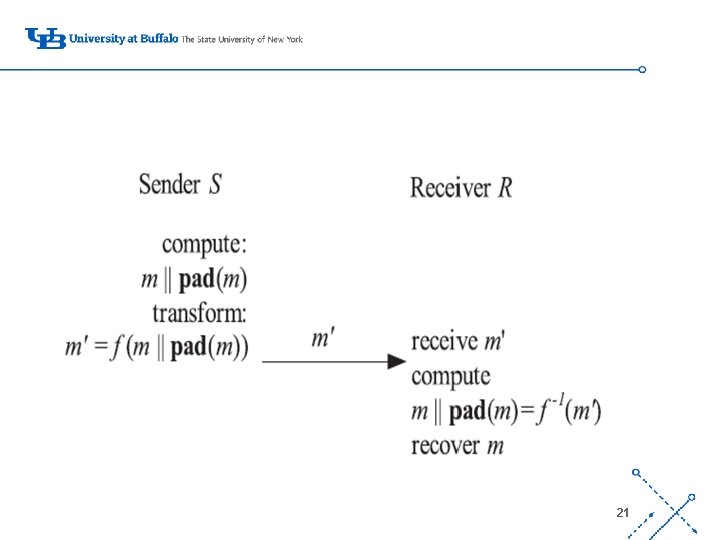 UB University at Buffalo The State University of New York

Sender $S$

compute:
$m \parallel \mathbf{pad}(m)$
transform:
$m' = f(m \parallel \mathbf{pad}(m))$

$m'$

Receiver $R$

receive $m'$
compute
$m \parallel \mathbf{pad}(m) = f^{-1}(m')$
recover $m$

21